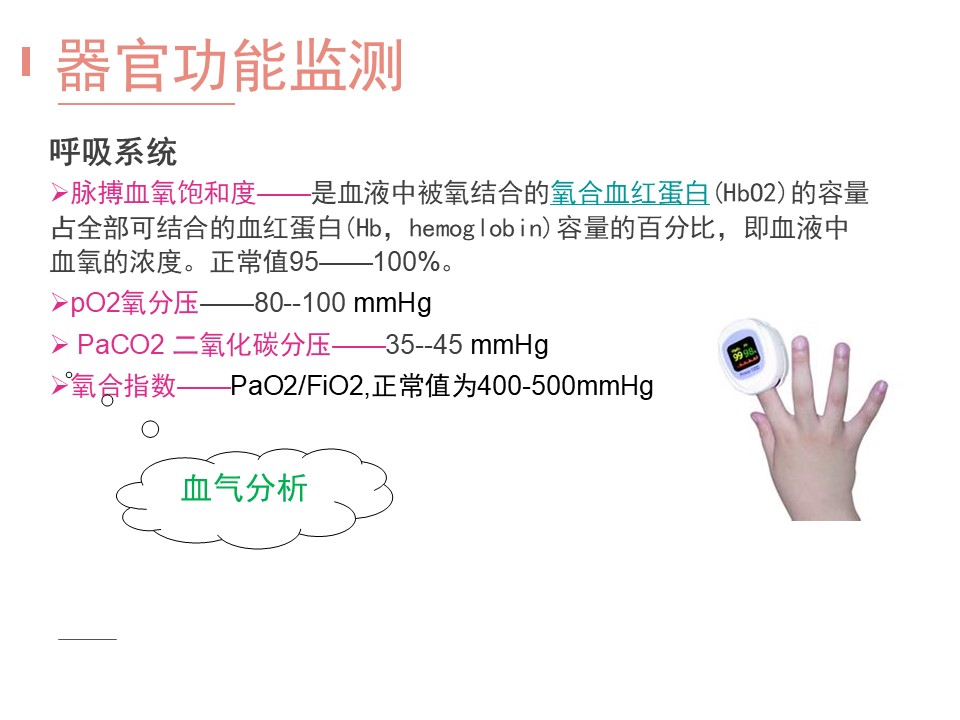 器官功能监测

呼吸系统

➢脉搏血氧饱和度——是血液中被氧结合的氧合血红蛋白(HbO2)的容量占全部可结合的血红蛋白(Hb，hemoglobin)容量的百分比，即血液中血氧的浓度。正常值95——100%。

➢pO2氧分压——80--100 mmHg

➢ PaCO2 二氧化碳分压——35--45 mmHg

➢氧合指数——PaO2/FiO2,正常值为400-500mmHg

血气分析

99 98